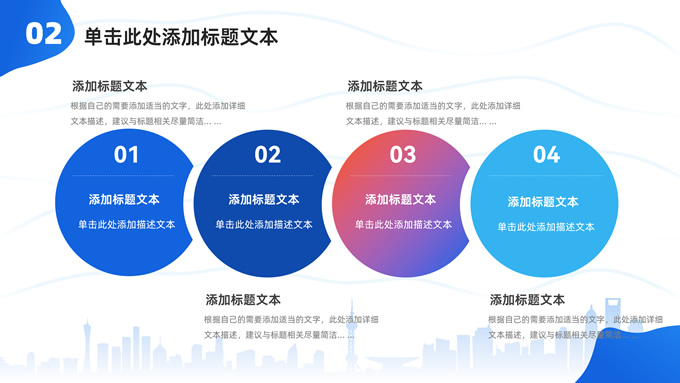 02 单击此处添加标题文本

添加标题文本
根据自己的需要添加适当的文字，此处添加详细文本描述，建议与标题相关尽量简洁... ...

添加标题文本
根据自己的需要添加适当的文字，此处添加详细文本描述，建议与标题相关尽量简洁... ...

01
添加标题文本
单击此处添加描述文本

02
添加标题文本
单击此处添加描述文本

03
添加标题文本
单击此处添加描述文本

04
添加标题文本
单击此处添加描述文本

添加标题文本
根据自己的需要添加适当的文字，此处添加详细文本描述，建议与标题相关尽量简洁... ...

添加标题文本
根据自己的需要添加适当的文字，此处添加详细文本描述，建议与标题相关尽量简洁... ...